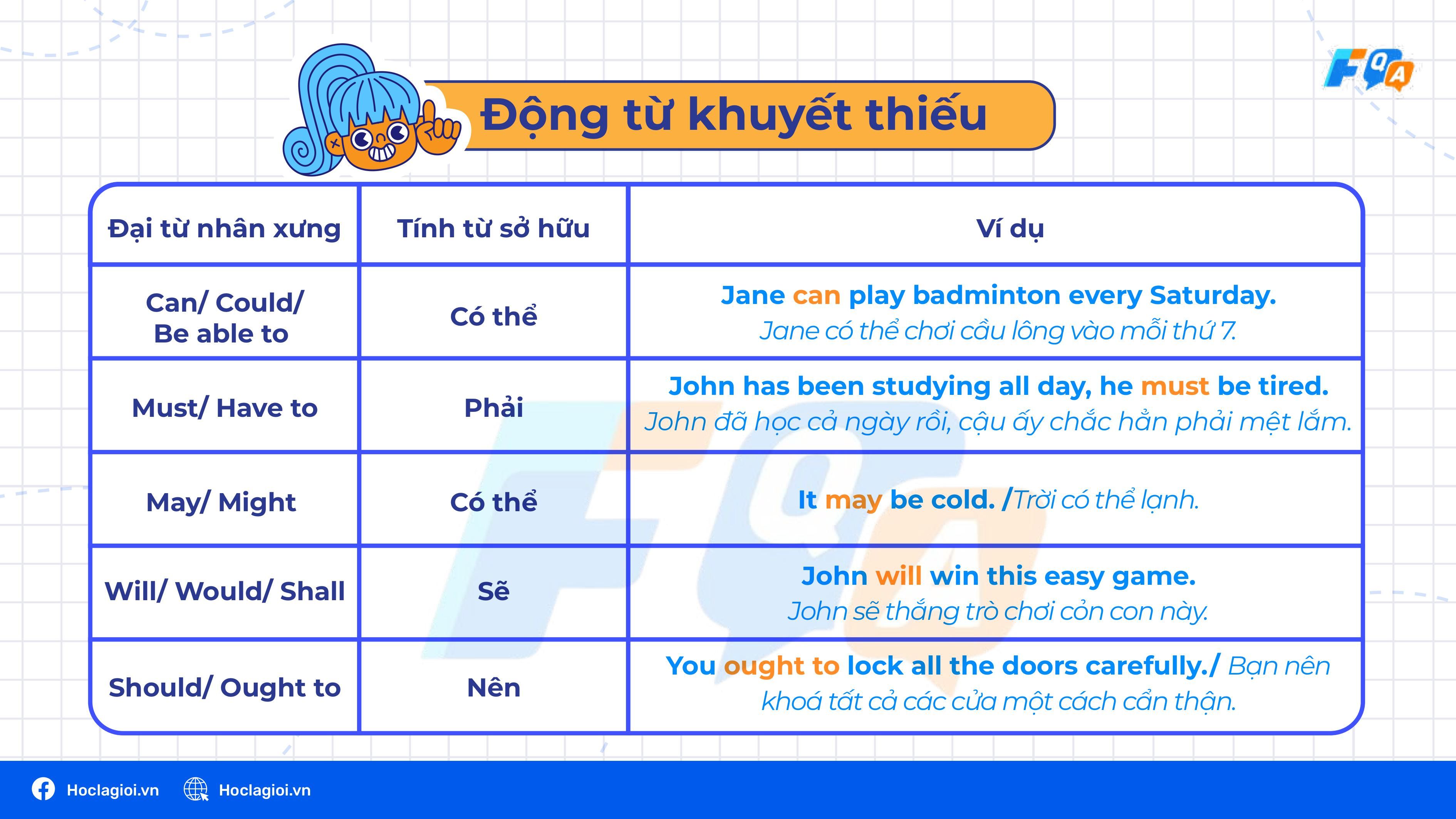 FQA

Động từ khuyết thiếu

| Đại từ nhân xưng | Tính từ sở hữu | Ví dụ |
|---|---|---|
| Can/ Could/ Be able to | Có thể | Jane can play badminton every Saturday. Jane có thể chơi cầu lông vào mỗi thứ 7. |
| Must/ Have to | Phải | John has been studying all day, he must be tired. John đã học cả ngày rồi, cậu ấy chắc hẳn phải mệt lắm. |
| May/ Might | Có thể | It may be cold. /Trời có thể lạnh. |
| Will/ Would/ Shall | Sẽ | John will win this easy game. John sẽ thắng trò chơi cỏn con này. |
| Should/ Ought to | Nên | You ought to lock all the doors carefully./ Bạn nên khoá tất cả các cửa một cách cẩn thận. |

Hoclagioi.vn Hoclagioi.vn